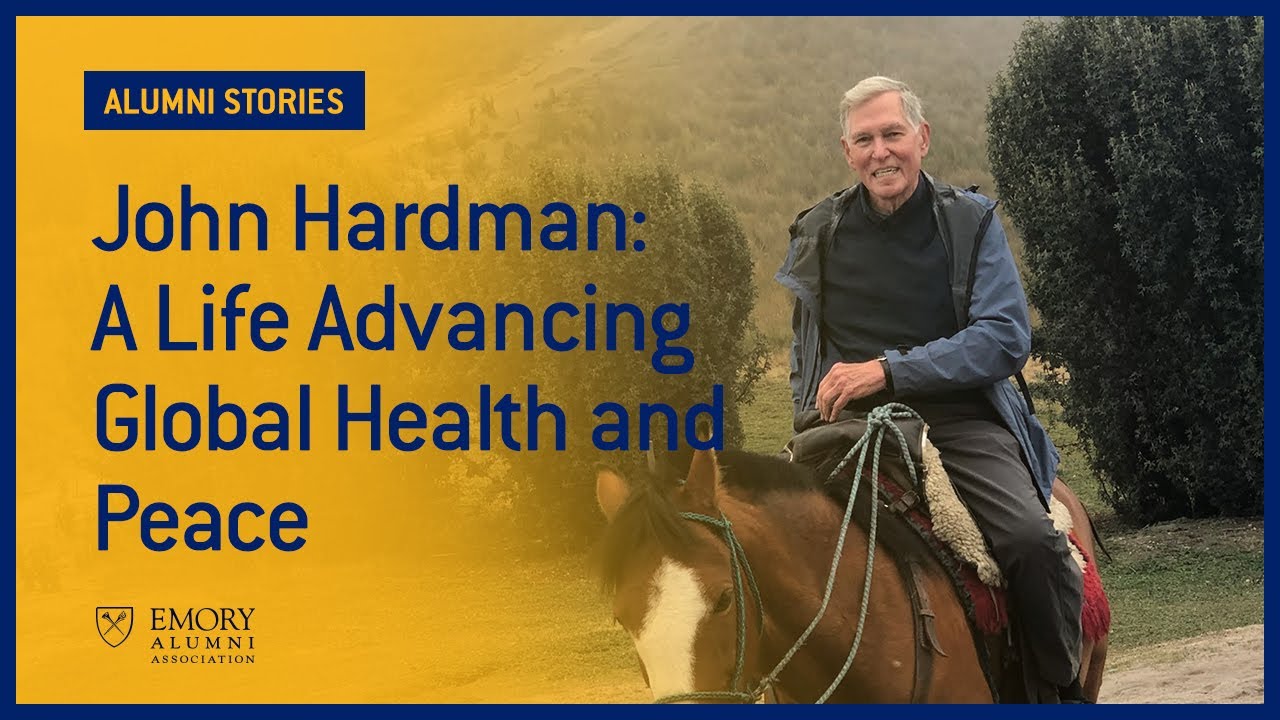 ALUMNI STORIES

John Hardman: A Life Advancing Global Health and Peace

EMORY
ALUMNI
ASSOCIATION